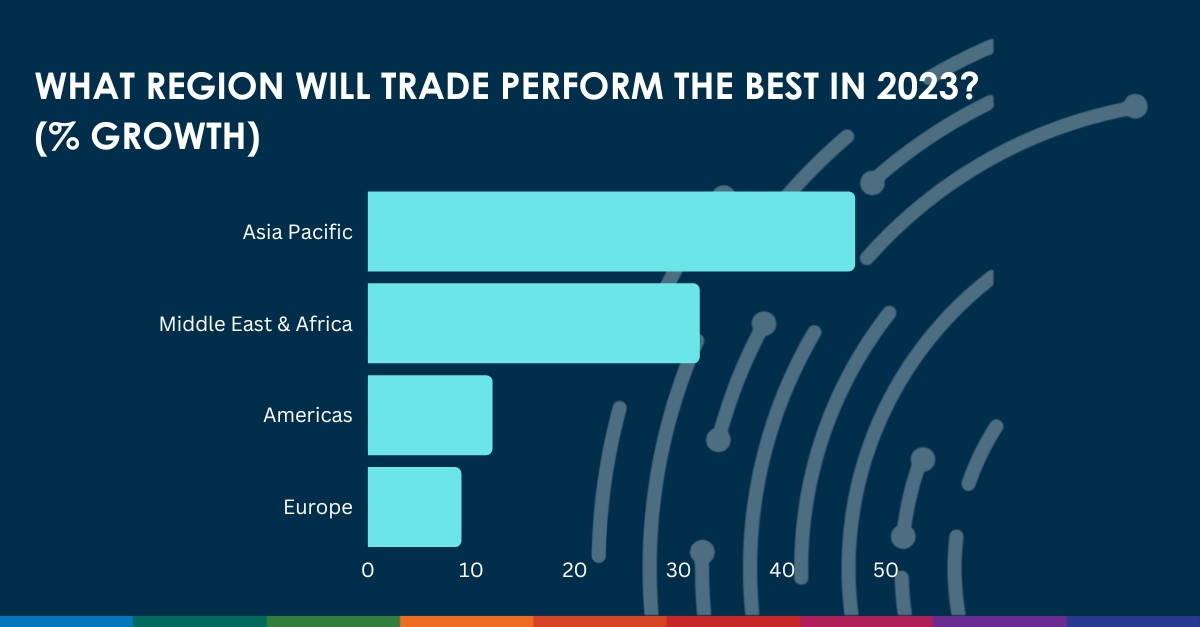 WHAT REGION WILL TRADE PERFORM THE BEST IN 2023? (% GROWTH)

Asia Pacific
Middle East & Africa
Americas
Europe

0 10 20 30 40 50